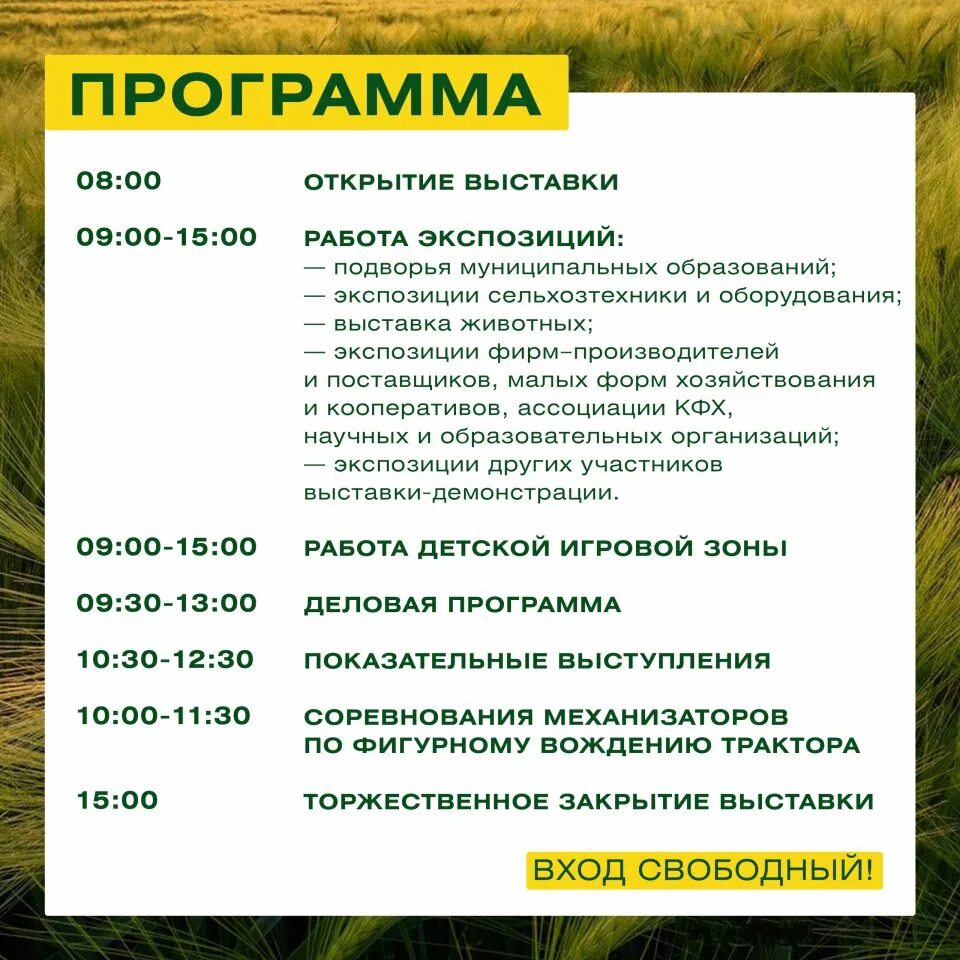 ПРОГРАММА

08:00 ОТКРЫТИЕ ВЫСТАВКИ

09:00-15:00 РАБОТА ЭКСПОЗИЦИЙ:
— подворья муниципальных образований;
— экспозиции сельхозтехники и оборудования;
— выставка животных;
— экспозиции фирм-производителей и поставщиков, малых форм хозяйствования и кооперативов, ассоциации КФХ, научных и образовательных организаций;
— экспозиции других участников выставки-демонстрации.

09:00-15:00 РАБОТА ДЕТСКОЙ ИГРОВОЙ ЗОНЫ

09:30-13:00 ДЕЛОВАЯ ПРОГРАММА

10:30-12:30 ПОКАЗАТЕЛЬНЫЕ ВЫСТУПЛЕНИЯ

10:00-11:30 СОРЕВНОВАНИЯ МЕХАНИЗАТОРОВ ПО ФИГУРНОМУ ВОЖДЕНИЮ ТРАКТОРА

15:00 ТОРЖЕСТВЕННОЕ ЗАКРЫТИЕ ВЫСТАВКИ

ВХОД СВОБОДНЫЙ!